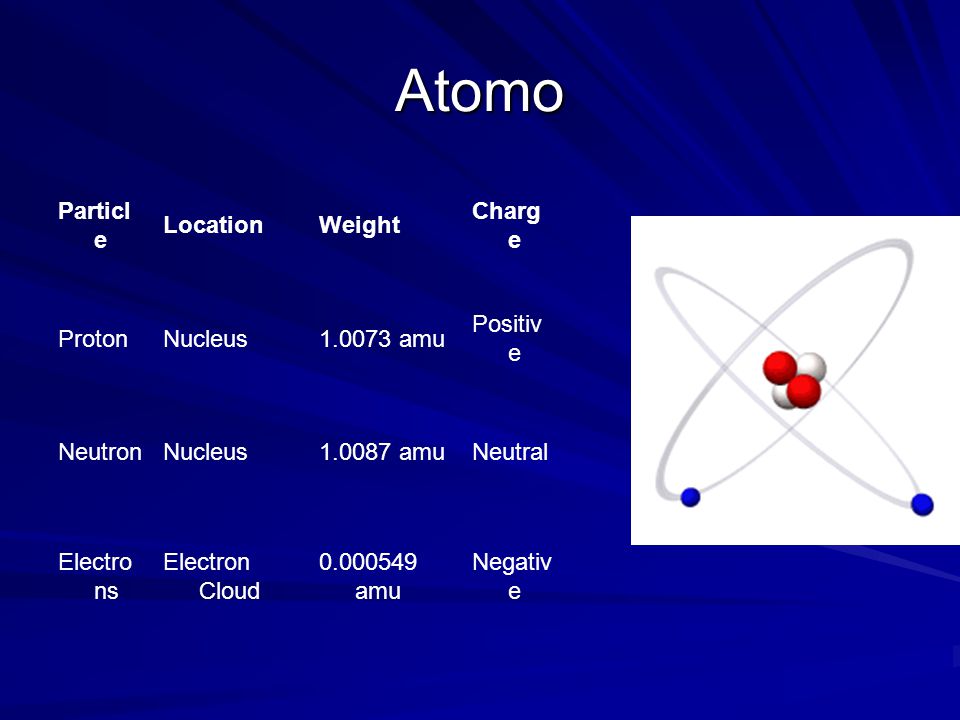 Atomo

| Particle | Location | Weight | Charge |
|---|---|---|---|
| Proton | Nucleus | 1.0073 amu | Positive |
| Neutron | Nucleus | 1.0087 amu | Neutral |
| Electrons | Electron Cloud | 0.000549 amu | Negative |